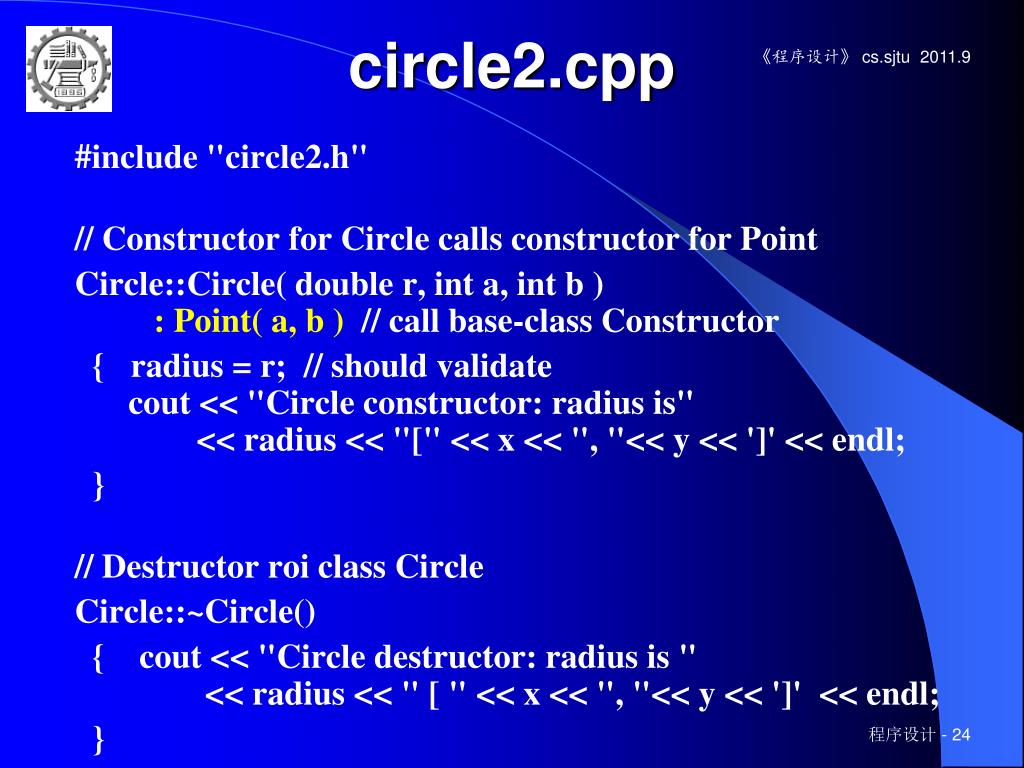 circle2.cpp

《程序设计》 cs.sjtu 2011.9

#include "circle2.h"

// Constructor for Circle calls constructor for Point
Circle::Circle( double r, int a, int b )
: Point( a, b ) // call base-class Constructor
{ radius = r; // should validate
cout << "Circle constructor: radius is"
<< radius << "[" << x << ", "<< y << ']' << endl;
}

// Destructor roi class Circle
Circle::~Circle()
{ cout << "Circle destructor: radius is "
<< radius << " [ " << x << ", "<< y << ']' << endl;
}

程序设计 - 24